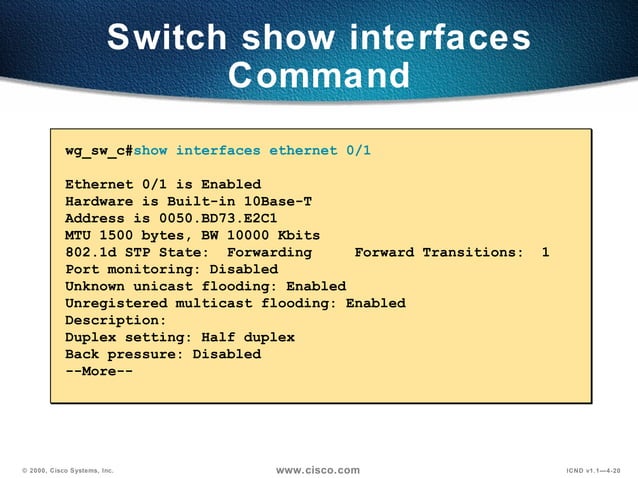 Switch show interfaces Command

wg_sw_c#show interfaces ethernet 0/1

Ethernet 0/1 is Enabled
Hardware is Built-in 10Base-T
Address is 0050.BD73.E2C1
MTU 1500 bytes, BW 10000 Kbits
802.1d STP State: Forwarding Forward Transitions: 1
Port monitoring: Disabled
Unknown unicast flooding: Enabled
Unregistered multicast flooding: Enabled
Description:
Duplex setting: Half duplex
Back pressure: Disabled
--More--

© 2000, Cisco Systems, Inc.
www.cisco.com
ICND v1.1—4-20